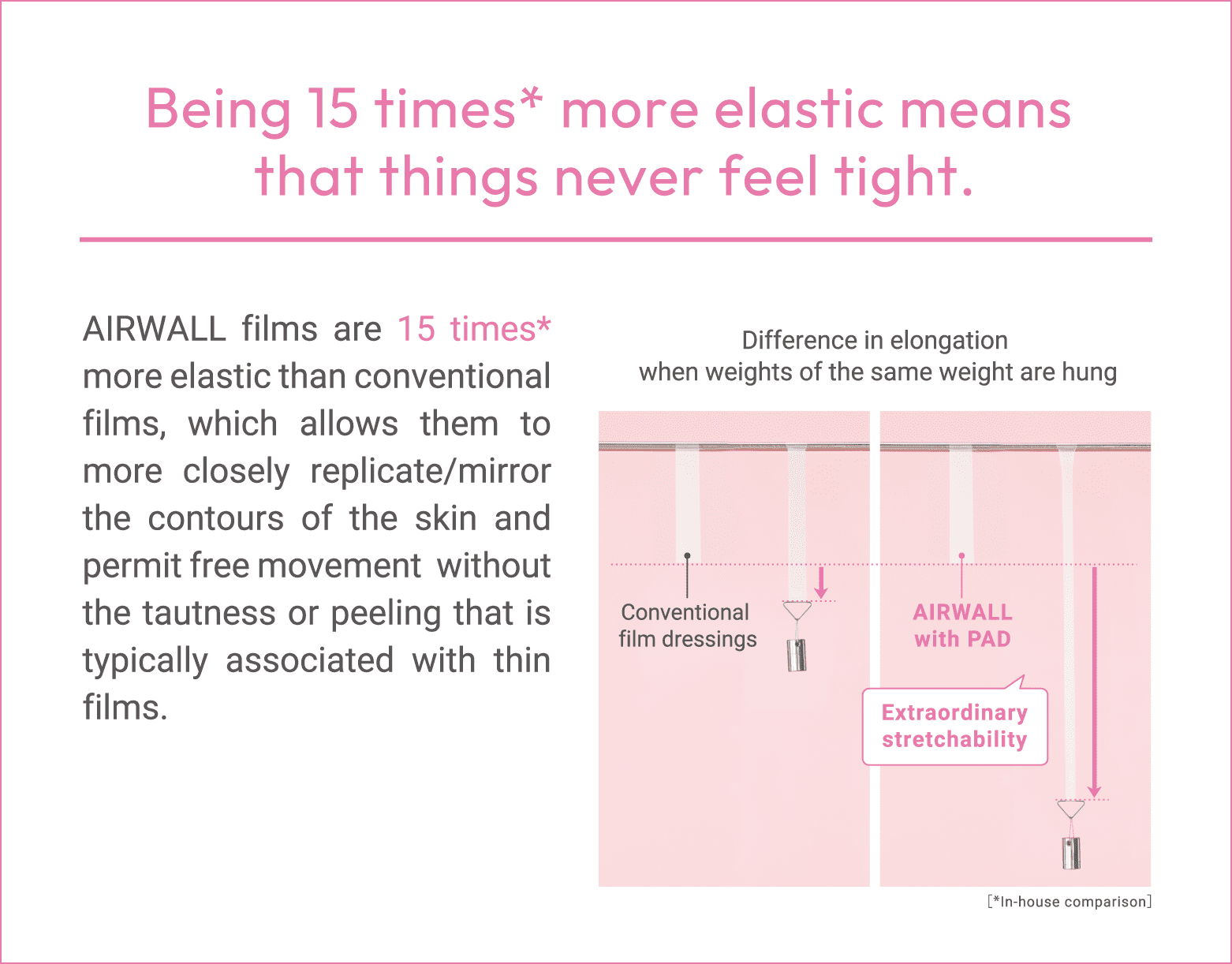 Being 15 times* more elastic means that things never feel tight.

AIRWALL films are 15 times* more elastic than conventional films, which allows them to more closely replicate/mirror the contours of the skin and permit free movement without the tautness or peeling that is typically associated with thin films.

Difference in elongation
when weights of the same weight are hung

Conventional film dressings

AIRWALL with PAD

Extraordinary stretchability

[*In-house comparison]